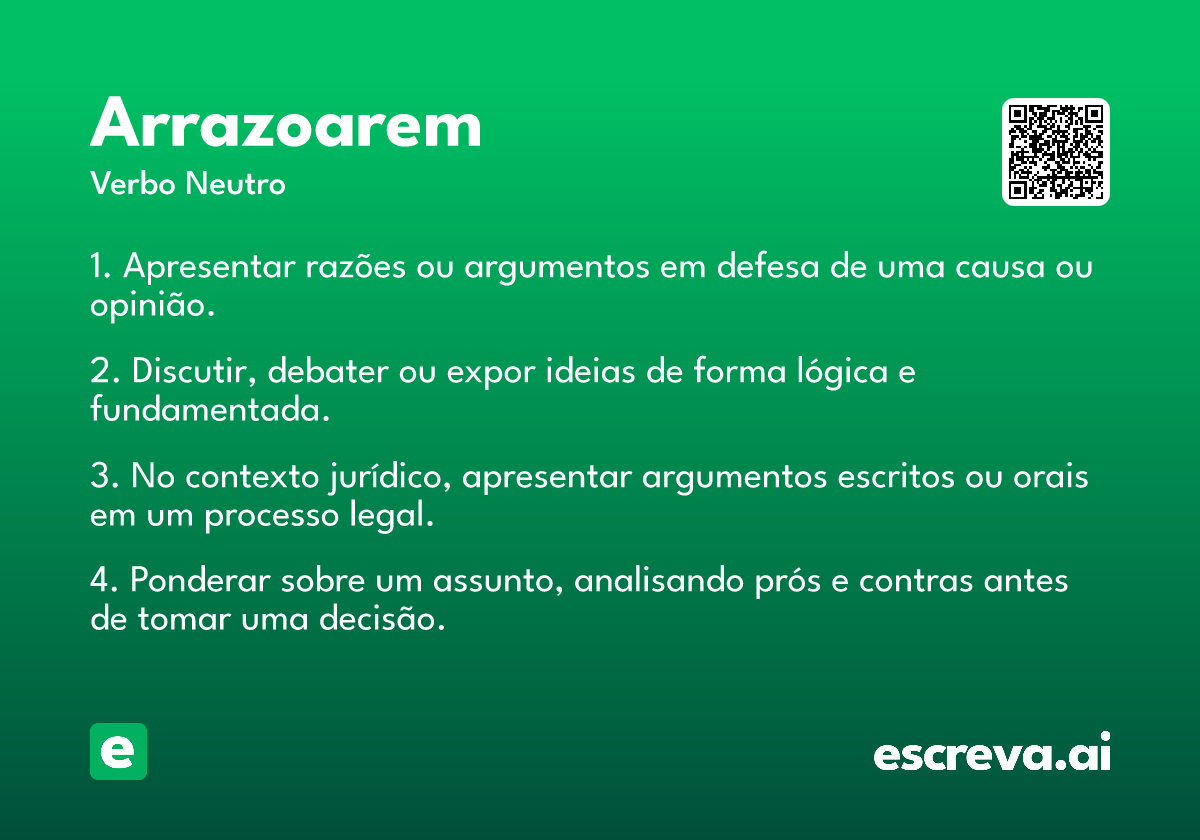 Arrazoarem

Verbo Neutro

1. Apresentar razões ou argumentos em defesa de uma causa ou opinião.

2. Discutir, debater ou expor ideias de forma lógica e fundamentada.

3. No contexto jurídico, apresentar argumentos escritos ou orais em um processo legal.

4. Ponderar sobre um assunto, analisando prós e contras antes de tomar uma decisão.

e

escreva.ai